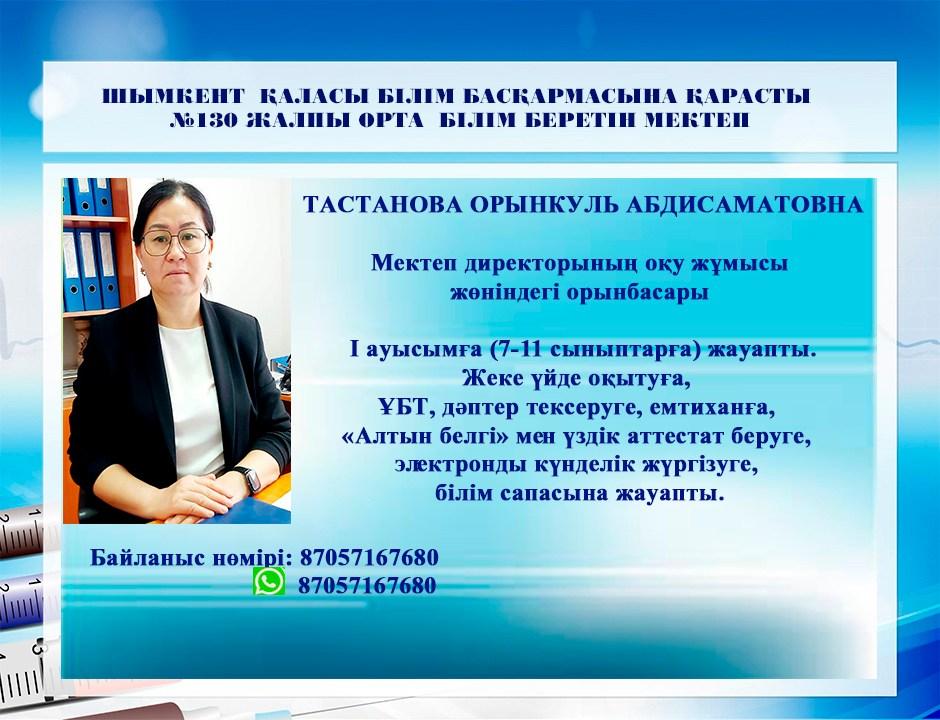 ШЫМКЕНТ ҚАЛАСЫ БІЛІМ БАСҚАРМАСЫНА ҚАРАСТЫ
№130 ЖАЛПЫ ОРТА БІЛІМ БЕРЕТІН МЕКТЕП

ТАСТАНОВА ОРЫНКУЛЬ АБДИСАМАТОВНА

Мектеп директорының оқу жұмысы жөніндегі орынбасары

І ауысымға (7-11 сыныптарға) жауапты.
Жеке үйде оқытуға,
ҰБТ, дәптер тексеруге, емтиханға,
«Алтын белгі» мен үздік аттестат беруге,
электронды күнделік жүргізуге,
білім сапасына жауапты.

Байланыс нөмірі: 87057167680
87057167680